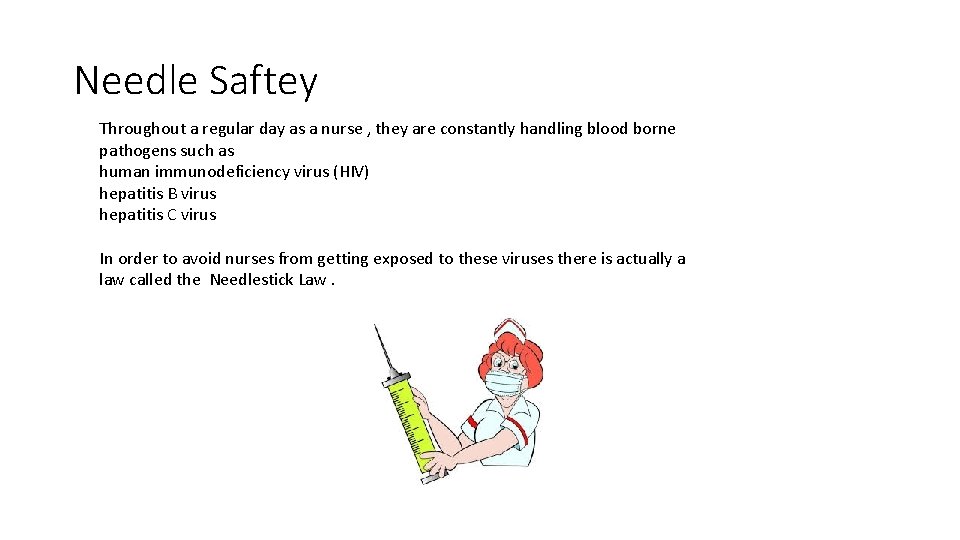 Needle Saftey

Throughout a regular day as a nurse , they are constantly handling blood borne pathogens such as
human immunodeficiency virus (HIV)
hepatitis B virus
hepatitis C virus

In order to avoid nurses from getting exposed to these viruses there is actually a law called the Needlestick Law .